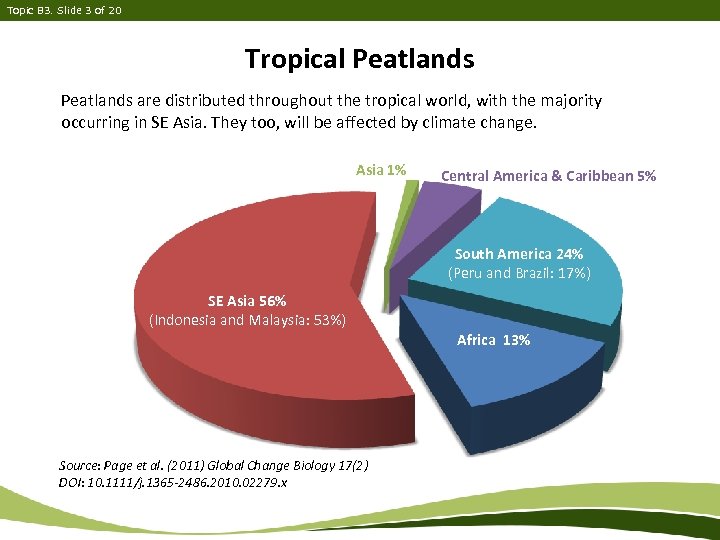 Topic B3. Slide 3 of 20

Tropical Peatlands

Peatlands are distributed throughout the tropical world, with the majority occurring in SE Asia. They too, will be affected by climate change.

Asia 1%

Central America & Caribbean 5%

South America 24%
(Peru and Brazil: 17%)

SE Asia 56%
(Indonesia and Malaysia: 53%)

Africa 13%

Source: Page et al. (2011) Global Change Biology 17(2)
DOI: 10.1111/j.1365-2486.2010.02279.x